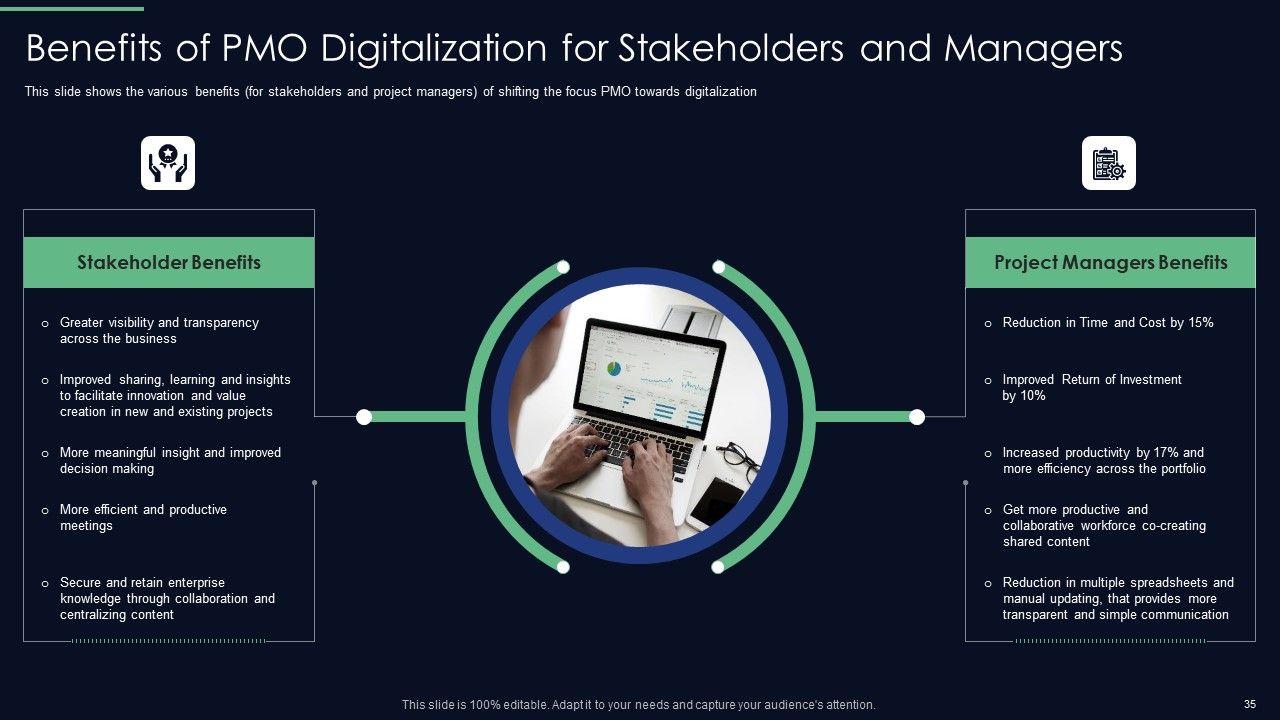 Benefits of PMO Digitalization for Stakeholders and Managers

This slide shows the various benefits (for stakeholders and project managers) of shifting the focus PMO towards digitalization

Stakeholder Benefits

o Greater visibility and transparency across the business

o Improved sharing, learning and insights to facilitate innovation and value creation in new and existing projects

o More meaningful insight and improved decision making

o More efficient and productive meetings

o Secure and retain enterprise knowledge through collaboration and centralizing content

Project Managers Benefits

o Reduction in Time and Cost by 15%

o Improved Return of Investment by 10%

o Increased productivity by 17% and more efficiency across the portfolio

o Get more productive and collaborative workforce co-creating shared content

o Reduction in multiple spreadsheets and manual updating, that provides more transparent and simple communication

This slide is 100% editable. Adapt it to your needs and capture your audience's attention.

35